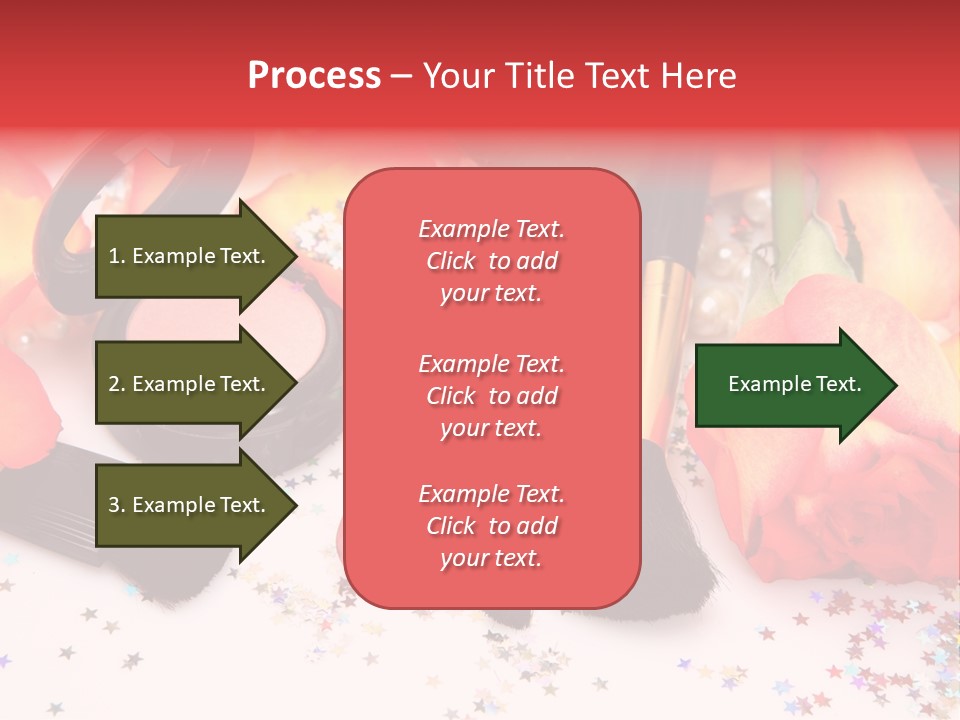 Process – Your Title Text Here

1. Example Text.

2. Example Text.

3. Example Text.

Example Text. Click to add your text.

Example Text. Click to add your text.

Example Text. Click to add your text.

Example Text.